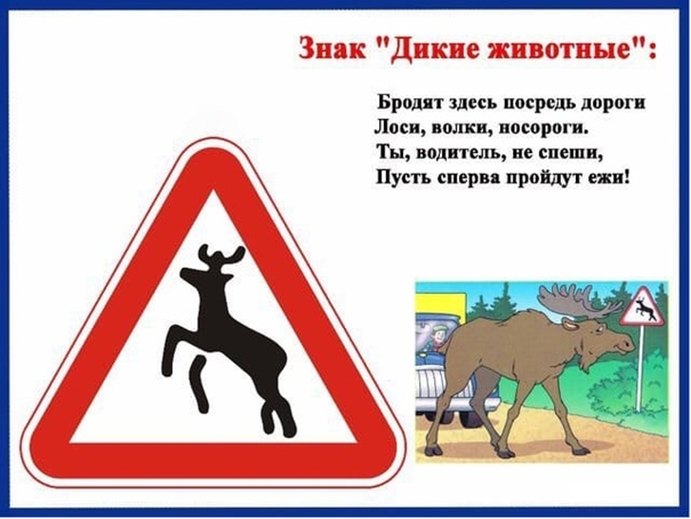 Знак "Дикие животные":

Бродят здесь посредь дороги
Лоси, волки, носороги.
Ты, водитель, не спеши,
Пусть сперва пройдут ежи!